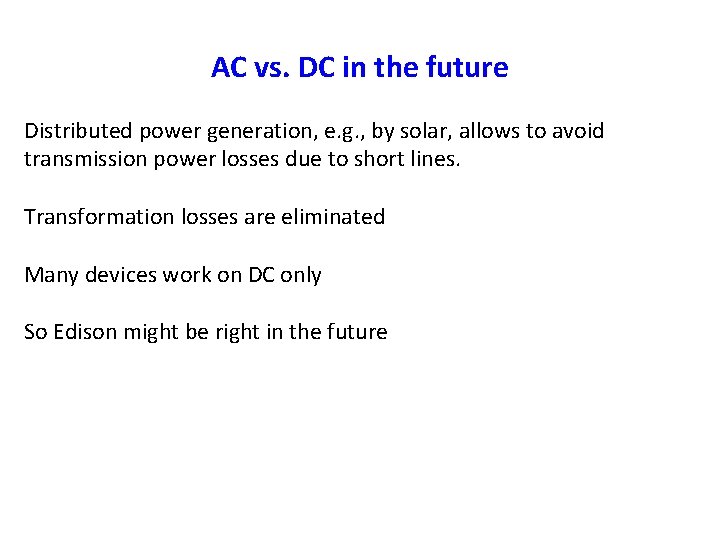 AC vs. DC in the future

Distributed power generation, e.g., by solar, allows to avoid transmission power losses due to short lines.

Transformation losses are eliminated

Many devices work on DC only

So Edison might be right in the future